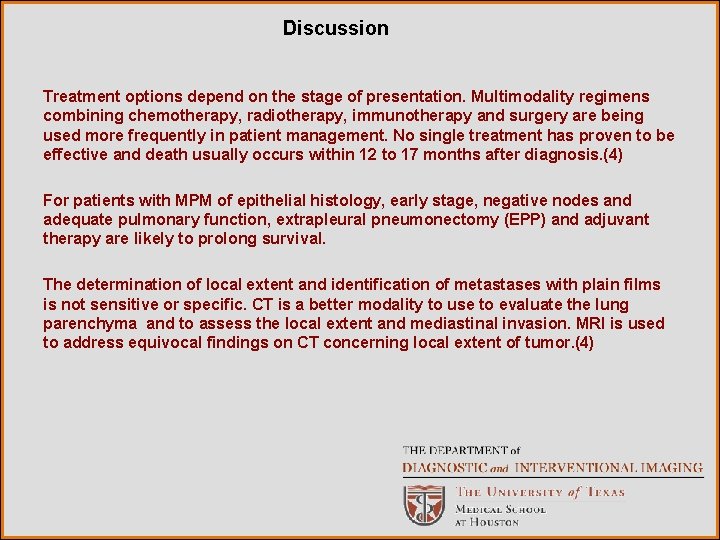 Discussion

Treatment options depend on the stage of presentation. Multimodality regimens combining chemotherapy, radiotherapy, immunotherapy and surgery are being used more frequently in patient management. No single treatment has proven to be effective and death usually occurs within 12 to 17 months after diagnosis.(4)

For patients with MPM of epithelial histology, early stage, negative nodes and adequate pulmonary function, extrapleural pneumonectomy (EPP) and adjuvant therapy are likely to prolong survival.

The determination of local extent and identification of metastases with plain films is not sensitive or specific. CT is a better modality to use to evaluate the lung parenchyma and to assess the local extent and mediastinal invasion. MRI is used to address equivocal findings on CT concerning local extent of tumor.(4)

THE DEPARTMENT of
DIAGNOSTIC and INTERVENTIONAL IMAGING
THE UNIVERSITY of TEXAS
MEDICAL SCHOOL
AT HOUSTON